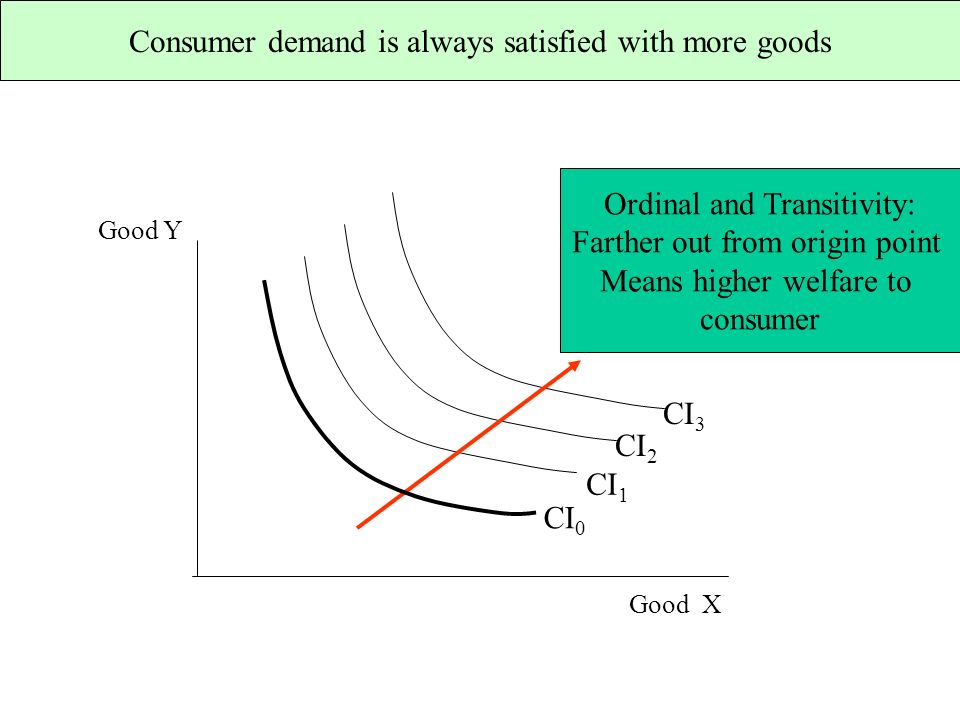 Consumer demand is always satisfied with more goods

Ordinal and Transitivity: Farther out from origin point Means higher welfare to consumer

Good Y

$CI_3$

$CI_2$

$CI_1$

$CI_0$

Good X